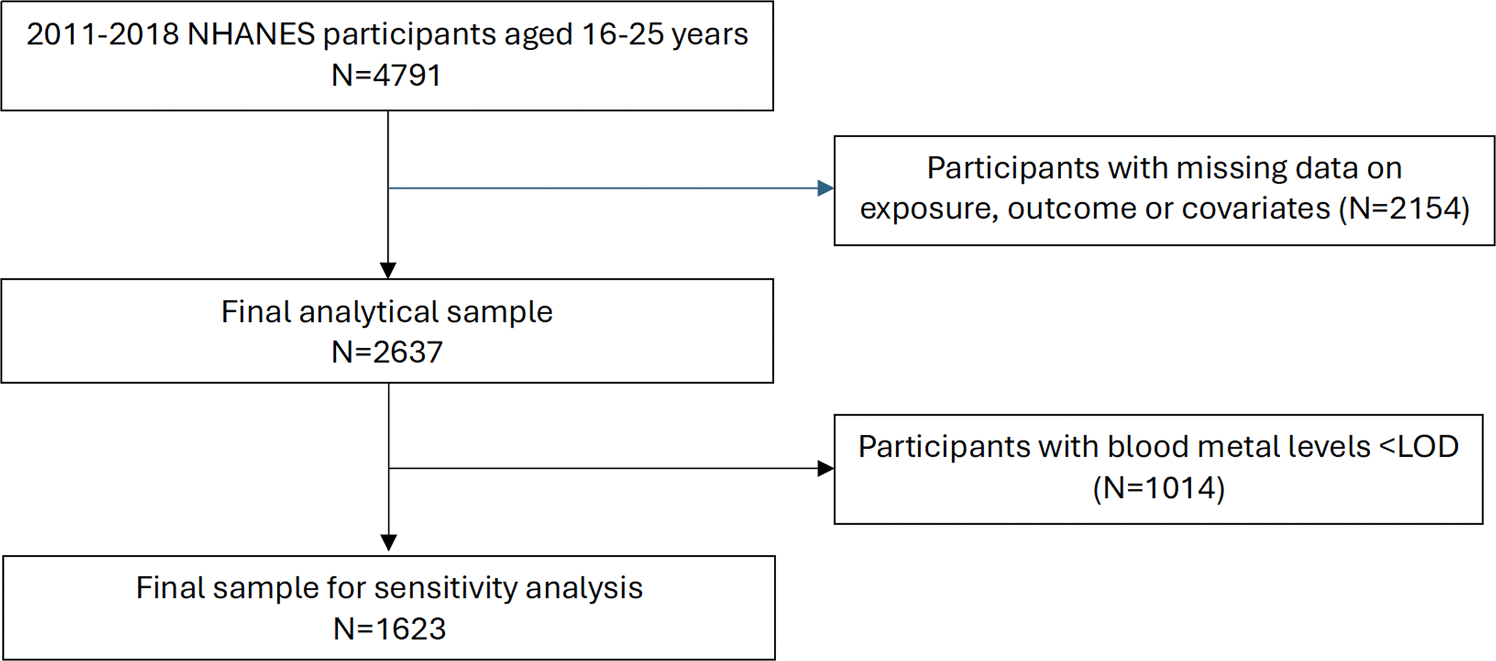 2011-2018 NHANES participants aged 16-25 years
N=4791

Participants with missing data on exposure, outcome or covariates (N=2154)

Final analytical sample
N=2637

Participants with blood metal levels <LOD
(N=1014)

Final sample for sensitivity analysis
N=1623